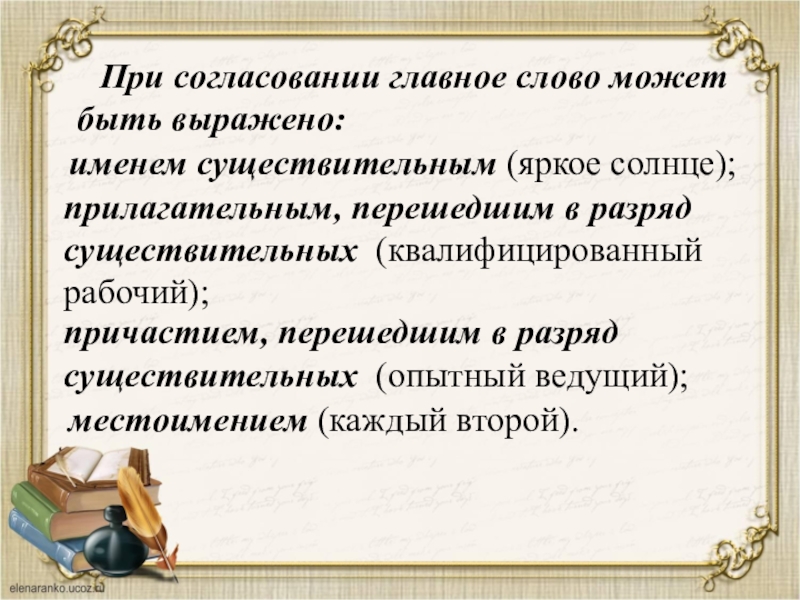 При согласовании главное слово может быть выражено:
именем существительным (яркое солнце);
прилагательным, перешедшим в разряд существительных (квалифицированный рабочий);
причастием, перешедшим в разряд существительных (опытный ведущий);
местоимением (каждый второй).

elenaranko.ucoz.ru